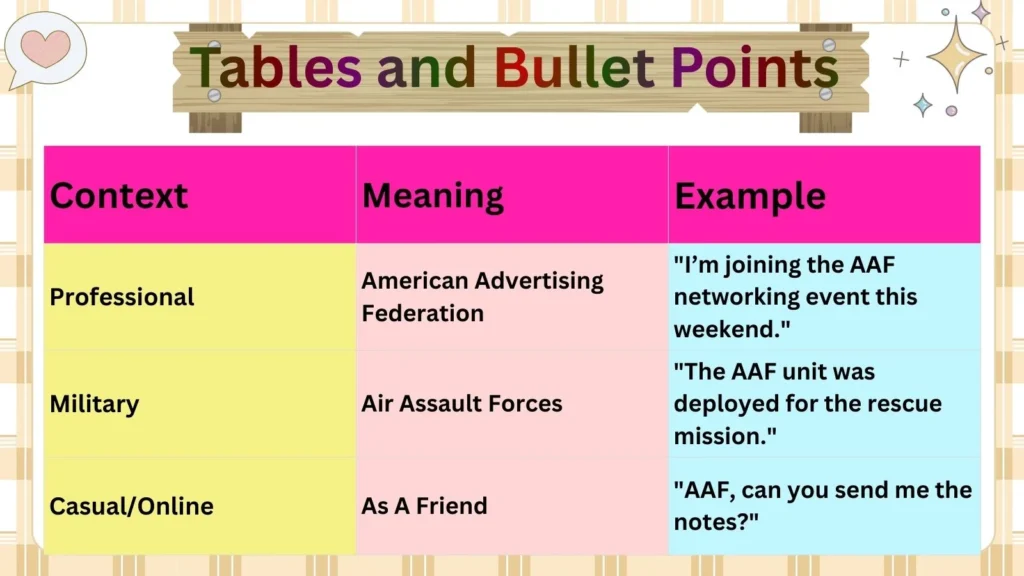 Tables and Bullet Points

| Context | Meaning | Example |
|---|---|---|
| Professional | American Advertising Federation | "I'm joining the AAF networking event this weekend." |
| Military | Air Assault Forces | "The AAF unit was deployed for the rescue mission." |
| Casual/Online | As A Friend | "AAF, can you send me the notes?" |